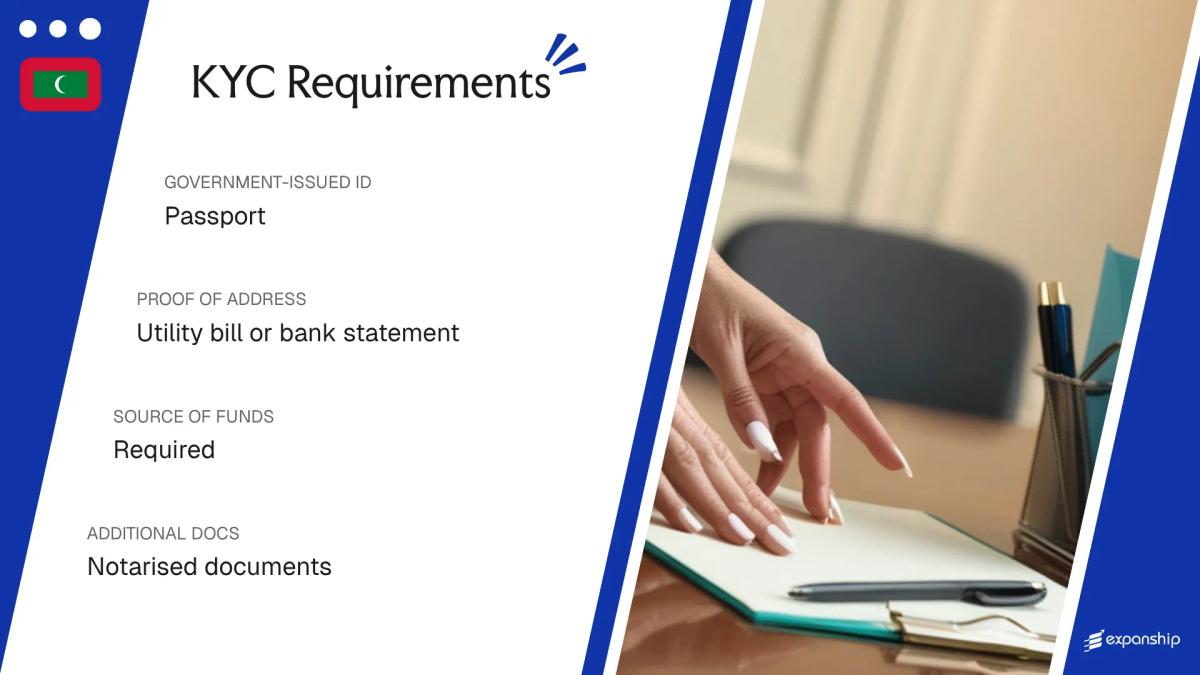 KYC Requirements

GOVERNMENT-ISSUED ID
Passport

PROOF OF ADDRESS
Utility bill or bank statement

SOURCE OF FUNDS
Required

ADDITIONAL DOCS
Notarised documents

expanship